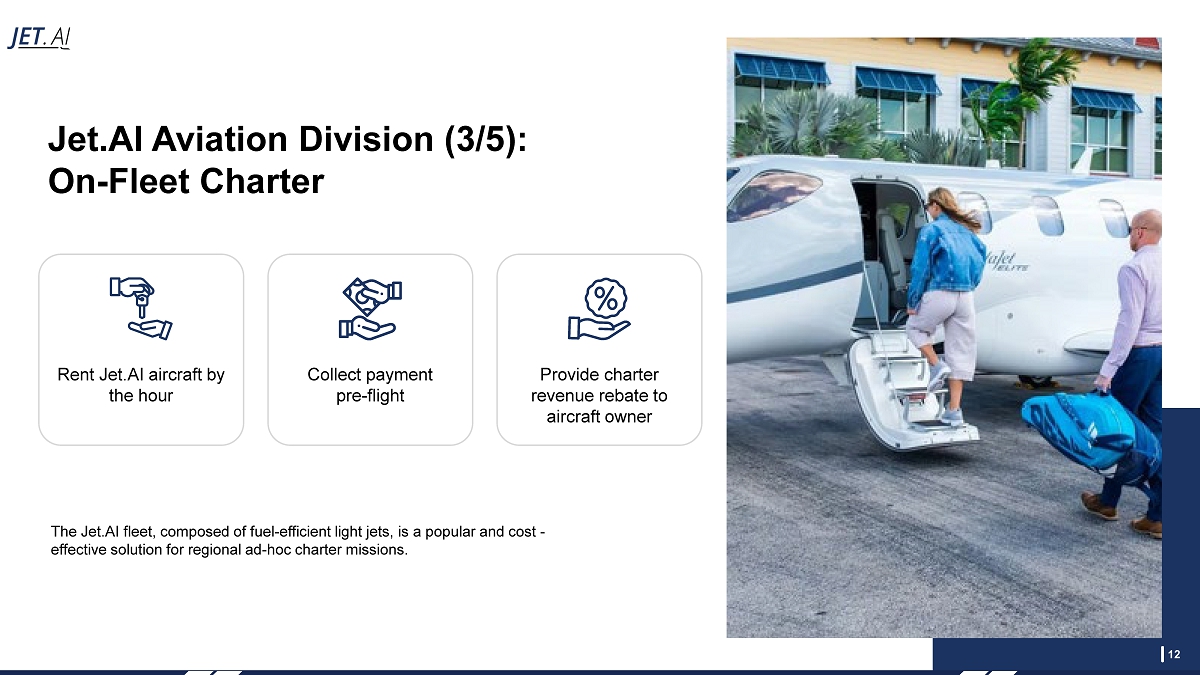 JET.AI

Jet.AI Aviation Division (3/5):
On-Fleet Charter

Rent Jet.AI aircraft by the hour

Collect payment pre-flight

Provide charter revenue rebate to aircraft owner

The Jet.AI fleet, composed of fuel-efficient light jets, is a popular and cost - effective solution for regional ad-hoc charter missions.

12